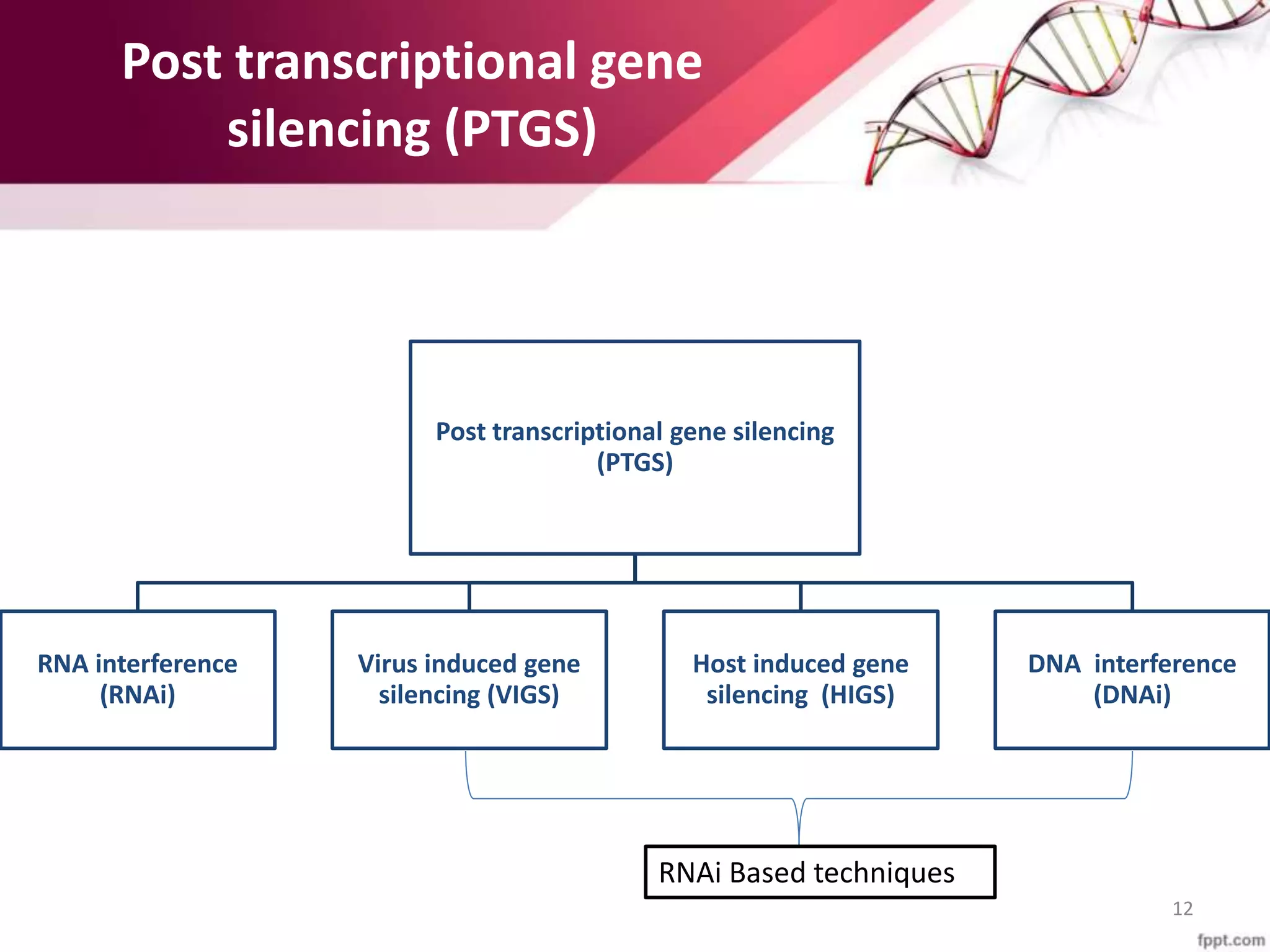 Post transcriptional gene silencing (PTGS)

Post transcriptional gene silencing (PTGS)

RNA interference (RNAi)

Virus induced gene silencing (VIGS)

Host induced gene silencing (HIGS)

DNA interference (DNAi)

RNAi Based techniques

12

fppt.com